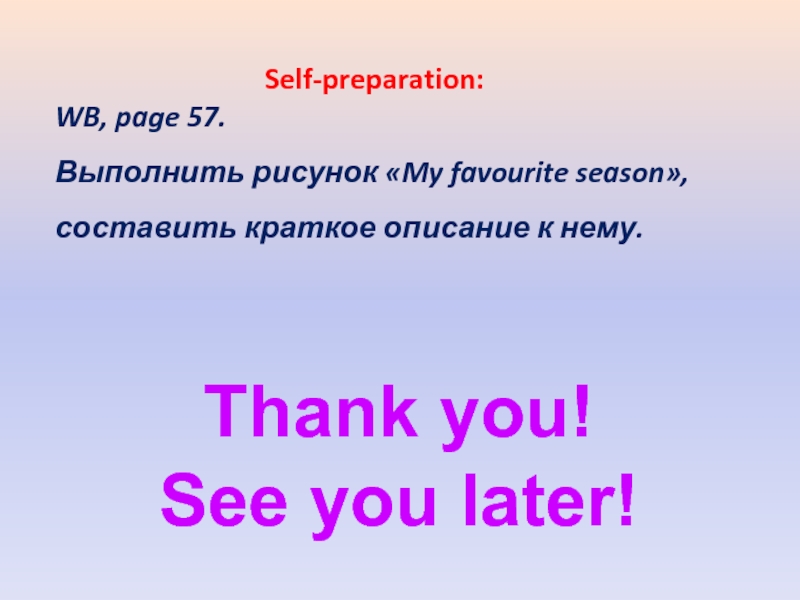 Self-preparation:

WB, page 57.

Выполнить рисунок «My favourite season»,

составить краткое описание к нему.

Thank you!
See you later!